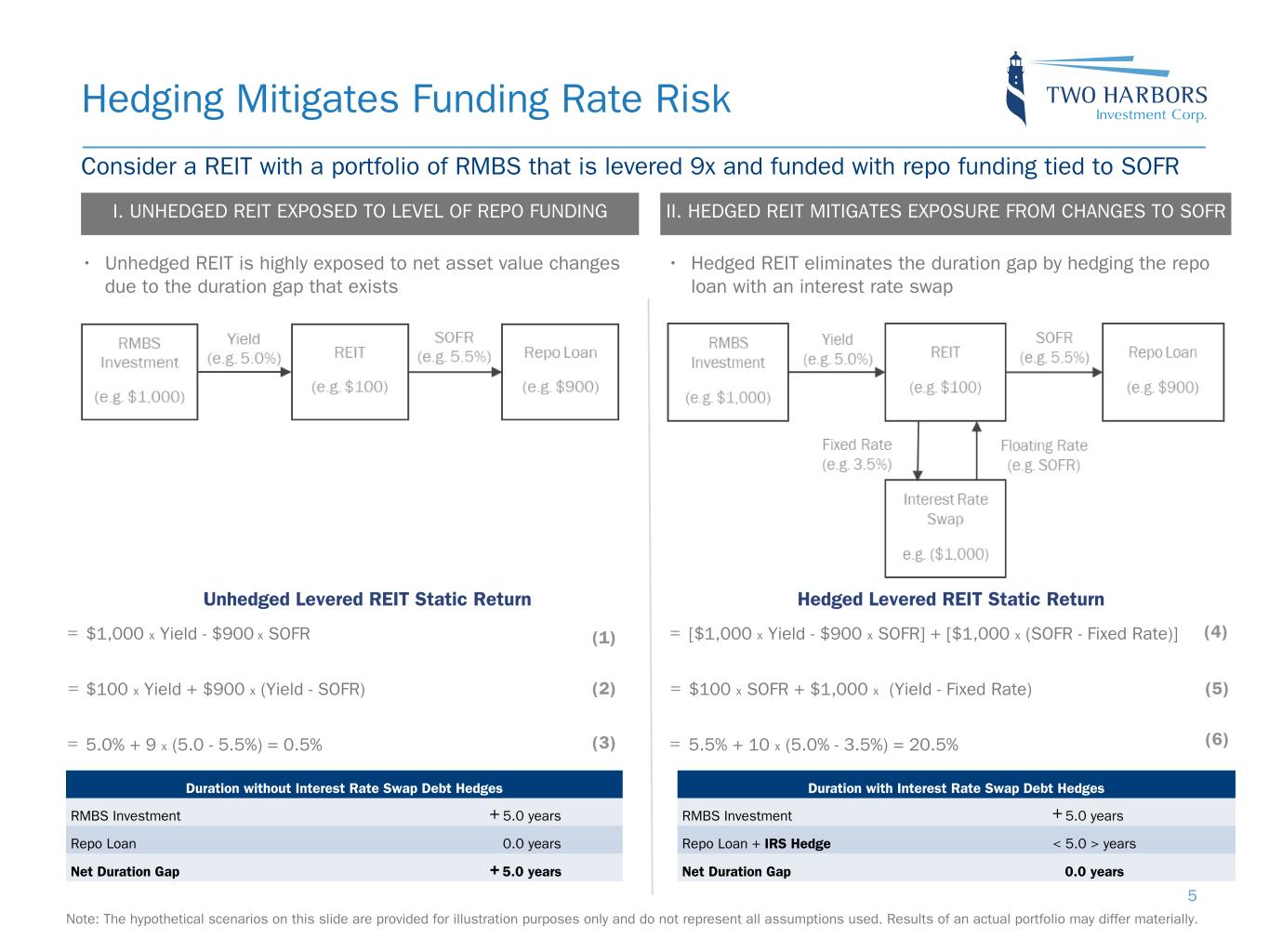 Hedging Mitigates Funding Rate Risk

TWO HARBORS
Investment Corp.

Consider a REIT with a portfolio of RMBS that is levered 9x and funded with repo funding tied to SOFR

I. UNHEDGED REIT EXPOSED TO LEVEL OF REPO FUNDING

• Unhedged REIT is highly exposed to net asset value changes due to the duration gap that exists

RMBS Investment (e.g. $1,000)
Yield (e.g. 5.0%)
REIT (e.g. $100)
SOFR (e.g. 5.5%)
Repo Loan (e.g. $900)

Unhedged Levered REIT Static Return

= $1,000 x Yield - $900 x SOFR (1)

= $100 x Yield + $900 x (Yield - SOFR) (2)

= 5.0% + 9 x (5.0 - 5.5%) = 0.5% (3)

| Duration without Interest Rate Swap Debt Hedges | |
|---|---|
| RMBS Investment | + 5.0 years |
| Repo Loan | 0.0 years |
| Net Duration Gap | + 5.0 years |

II. HEDGED REIT MITIGATES EXPOSURE FROM CHANGES TO SOFR

• Hedged REIT eliminates the duration gap by hedging the repo loan with an interest rate swap

RMBS Investment (e.g. $1,000)
Yield (e.g. 5.0%)
REIT (e.g. $100)
SOFR (e.g. 5.5%)
Repo Loan (e.g. $900)
Fixed Rate (e.g. 3.5%)
Floating Rate (e.g. SOFR)
Interest Rate Swap e.g. ($1,000)

Hedged Levered REIT Static Return

= [$1,000 x Yield - $900 x SOFR] + [$1,000 x (SOFR - Fixed Rate)] (4)

= $100 x SOFR + $1,000 x (Yield - Fixed Rate) (5)

= 5.5% + 10 x (5.0% - 3.5%) = 20.5% (6)

| Duration with Interest Rate Swap Debt Hedges | |
|---|---|
| RMBS Investment | + 5.0 years |
| Repo Loan + IRS Hedge | < 5.0 > years |
| Net Duration Gap | 0.0 years |

5

Note: The hypothetical scenarios on this slide are provided for illustration purposes only and do not represent all assumptions used. Results of an actual portfolio may differ materially.